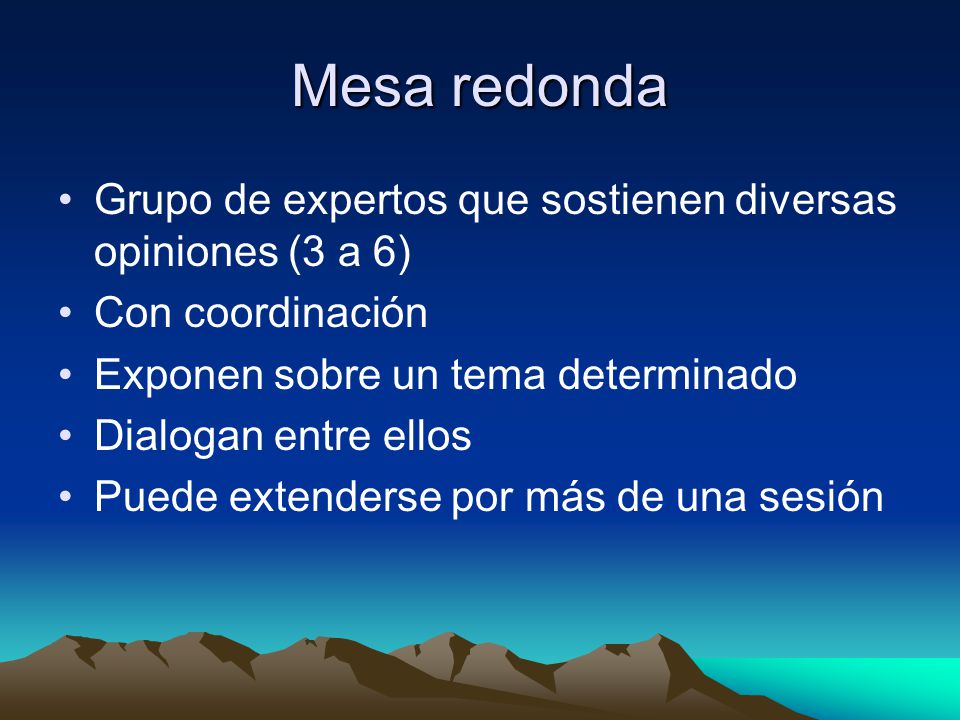 Mesa redonda

• Grupo de expertos que sostienen diversas opiniones (3 a 6)
• Con coordinación
• Exponen sobre un tema determinado
• Dialogan entre ellos
• Puede extenderse por más de una sesión